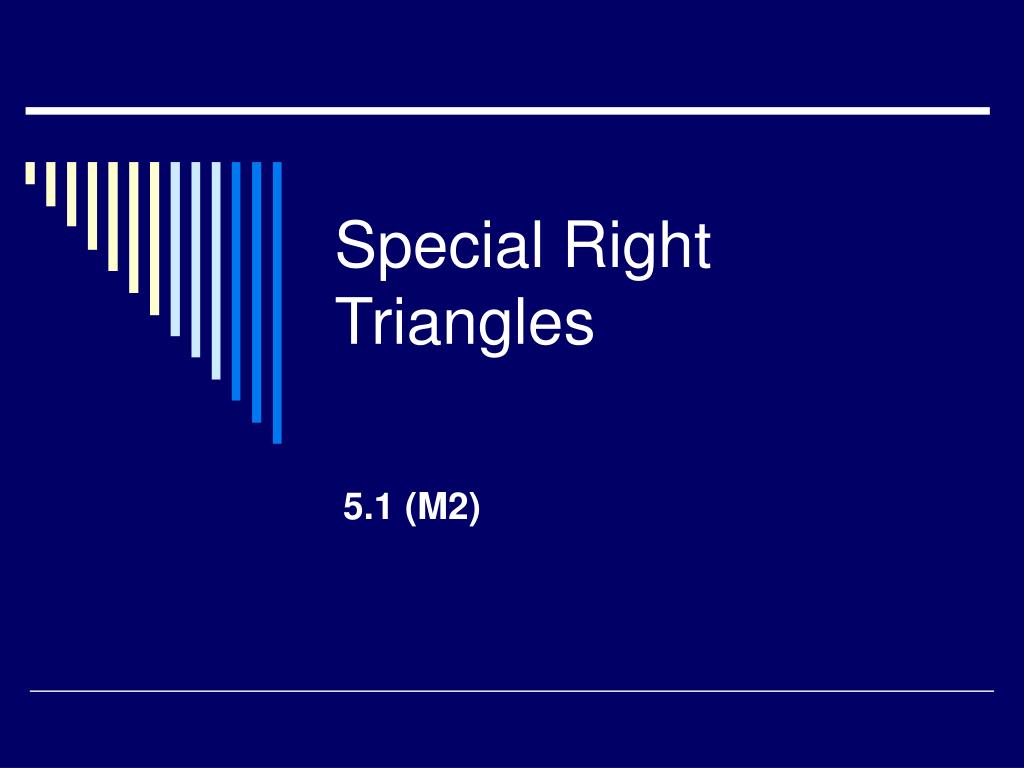 Special Right Triangles

5.1 (M2)